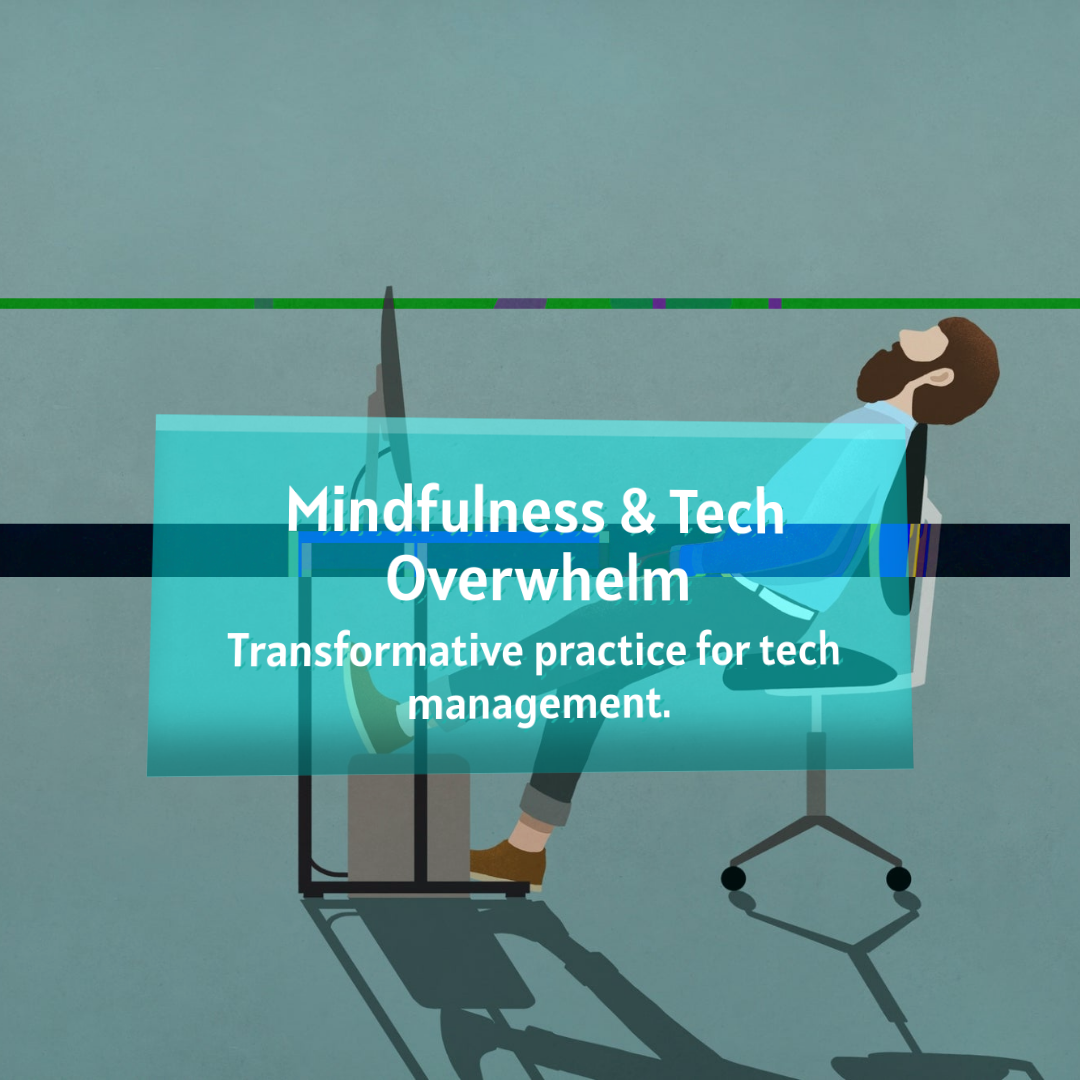 Mindfulness & Tech Overwhelm

Transformative practice for tech management.